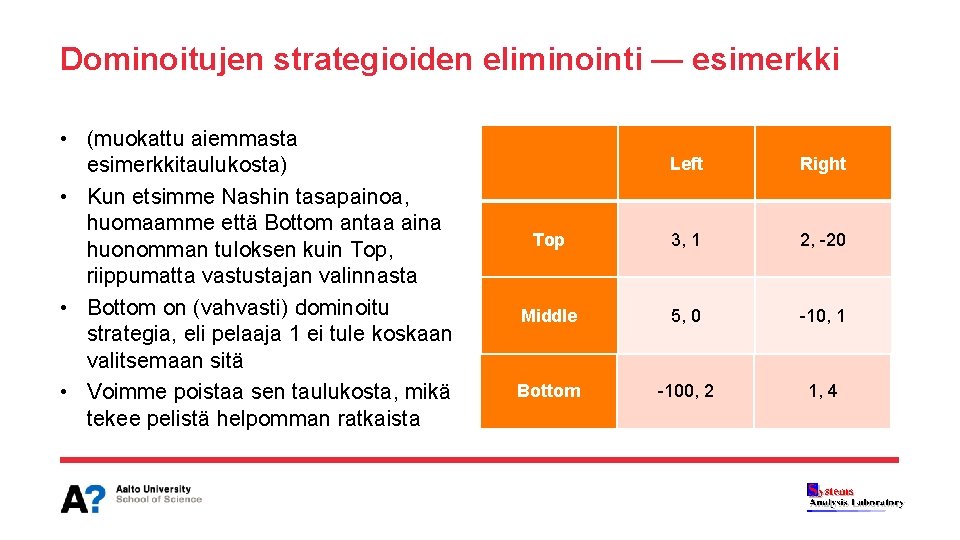 Dominoitujen strategioiden eliminointi — esimerkki

• (muokattu aiemmasta esimerkkitaulukosta)
• Kun etsimme Nashin tasapainoa, huomaamme että Bottom antaa aina huonomman tuloksen kuin Top, riippumatta vastustajan valinnasta
• Bottom on (vahvasti) dominoitu strategia, eli pelaaja 1 ei tule koskaan valitsemaan sitä
• Voimme poistaa sen taulukosta, mikä tekee pelistä helpomman ratkaista

| | Left | Right |
|---|---|---|
| Top | 3, 1 | 2, -20 |
| Middle | 5, 0 | -10, 1 |
| Bottom | -100, 2 | 1, 4 |

A? Aalto University School of Science

Systems Analysis Laboratory